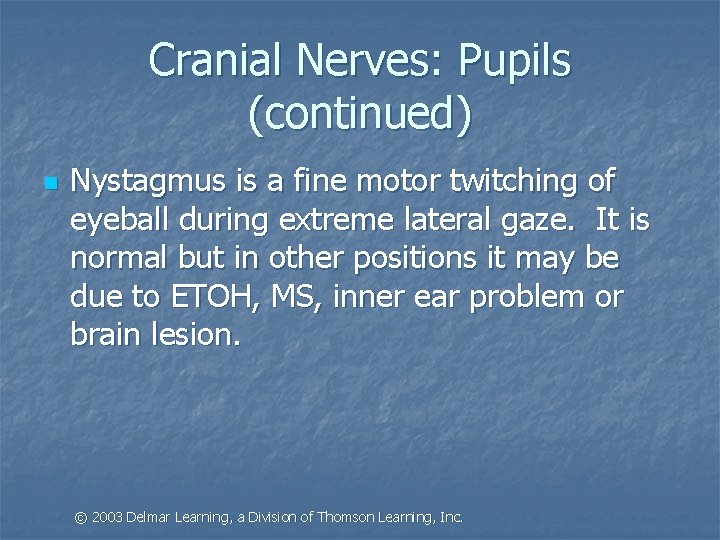 Cranial Nerves: Pupils (continued)

Nystagmus is a fine motor twitching of eyeball during extreme lateral gaze. It is normal but in other positions it may be due to ETOH, MS, inner ear problem or brain lesion.

© 2003 Delmar Learning, a Division of Thomson Learning, Inc.